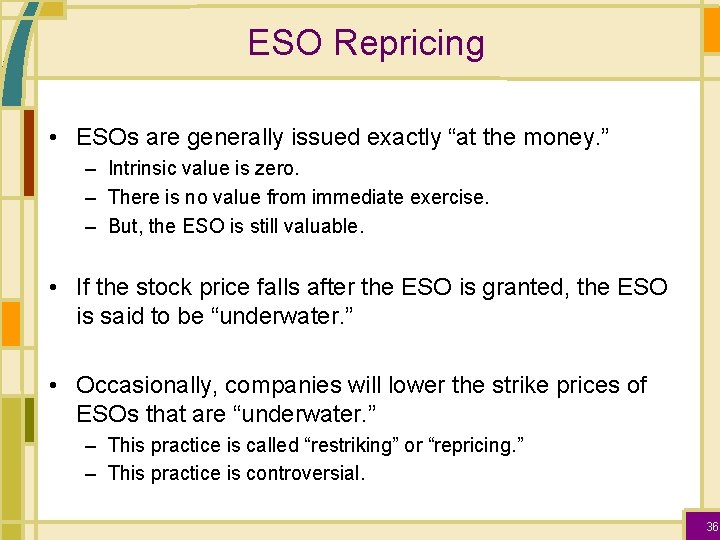 ESO Repricing

• ESOs are generally issued exactly “at the money.”
– Intrinsic value is zero.
– There is no value from immediate exercise.
– But, the ESO is still valuable.

• If the stock price falls after the ESO is granted, the ESO is said to be “underwater.”

• Occasionally, companies will lower the strike prices of ESOs that are “underwater.”
– This practice is called “restriking” or “repricing.”
– This practice is controversial.

36